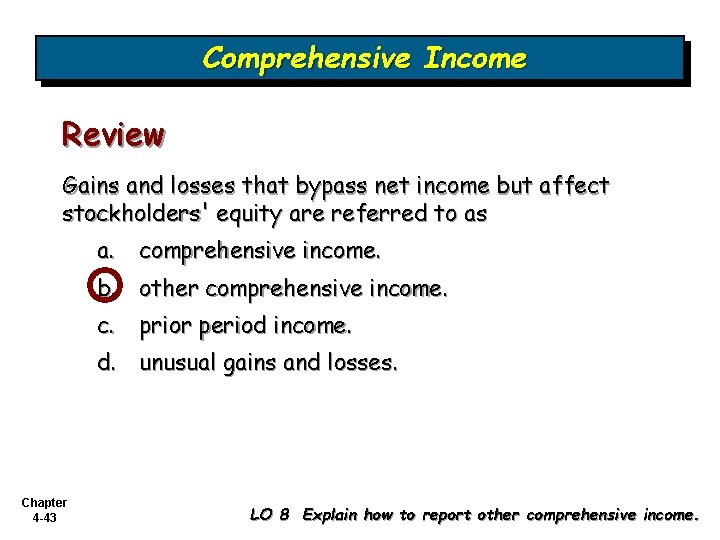 Comprehensive Income

Review

Gains and losses that bypass net income but affect stockholders' equity are referred to as

a. comprehensive income.

b. other comprehensive income.

c. prior period income.

d. unusual gains and losses.

Chapter 4-43

LO 8 Explain how to report other comprehensive income.